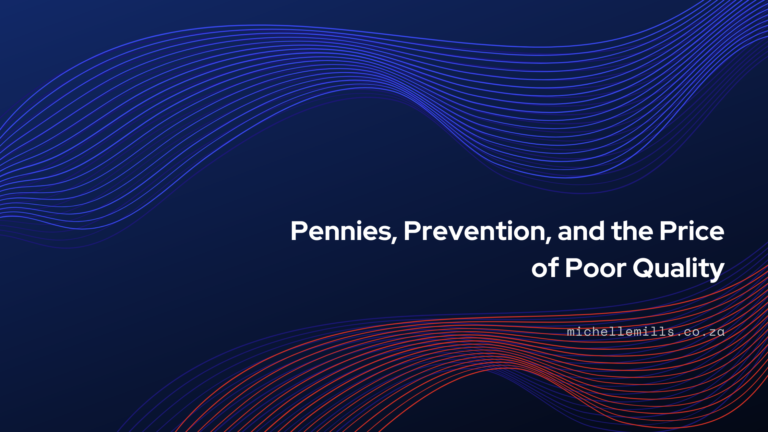 Pennies, Prevention, and the Price of Poor Quality

michellemills.co.za